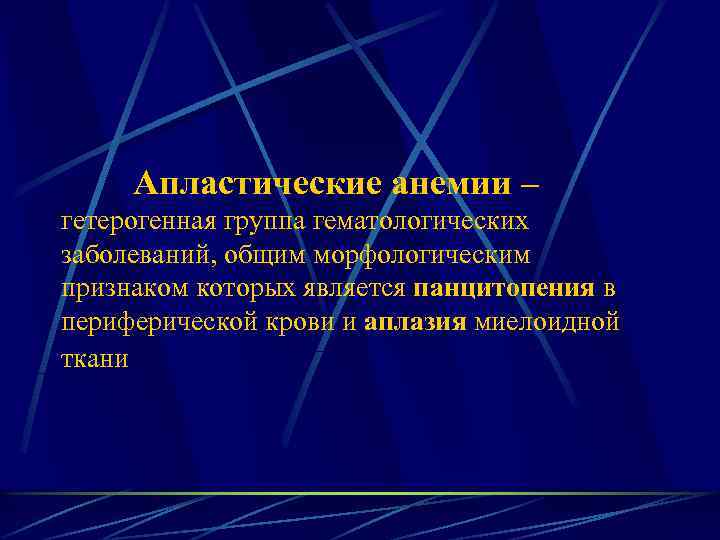 Апластические анемии – гетерогенная группа гематологических заболеваний, общим морфологическим признаком которых является панцитопения в периферической крови и аплазия миелоидной ткани